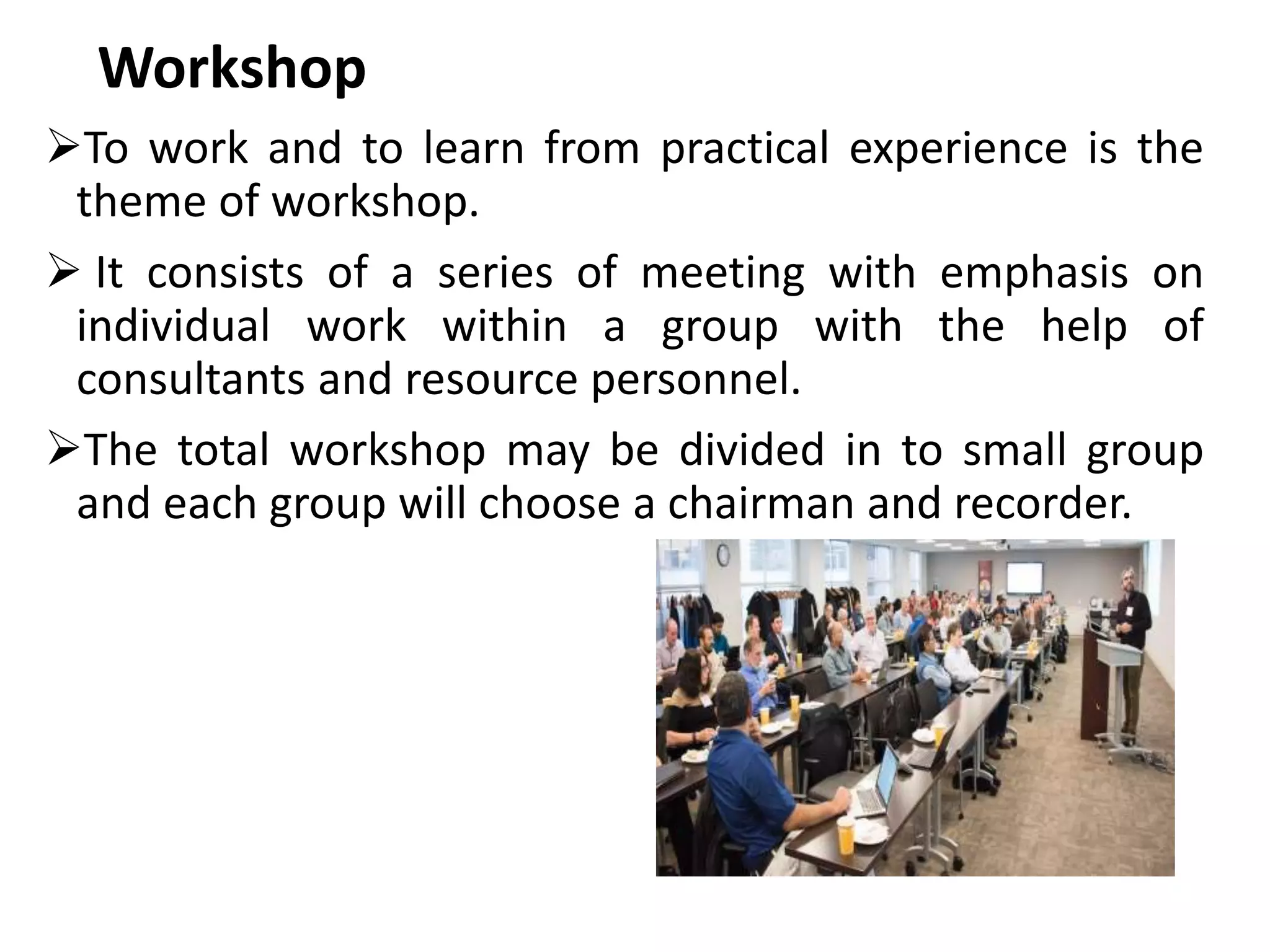 Workshop

➢To work and to learn from practical experience is the theme of workshop.

➢ It consists of a series of meeting with emphasis on individual work within a group with the help of consultants and resource personnel.

➢The total workshop may be divided in to small group and each group will choose a chairman and recorder.